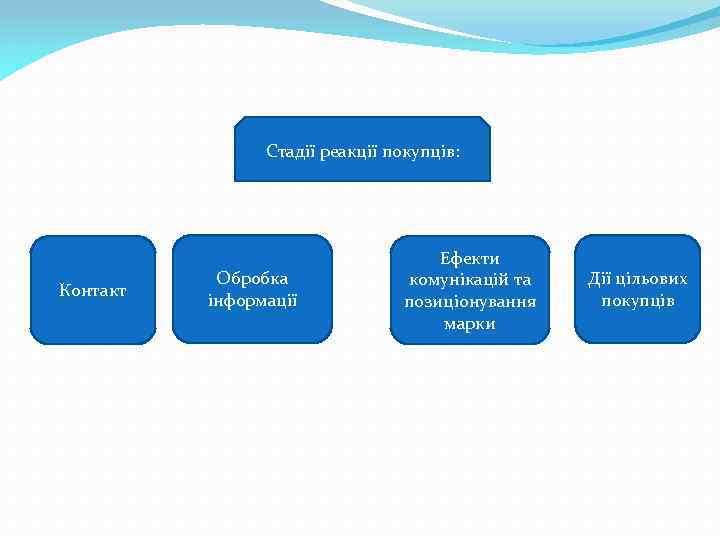 Стадії реакції покупців:

Контакт

Обробка інформації

Ефекти комунікацій та позиціонування марки

Дії цільових покупців